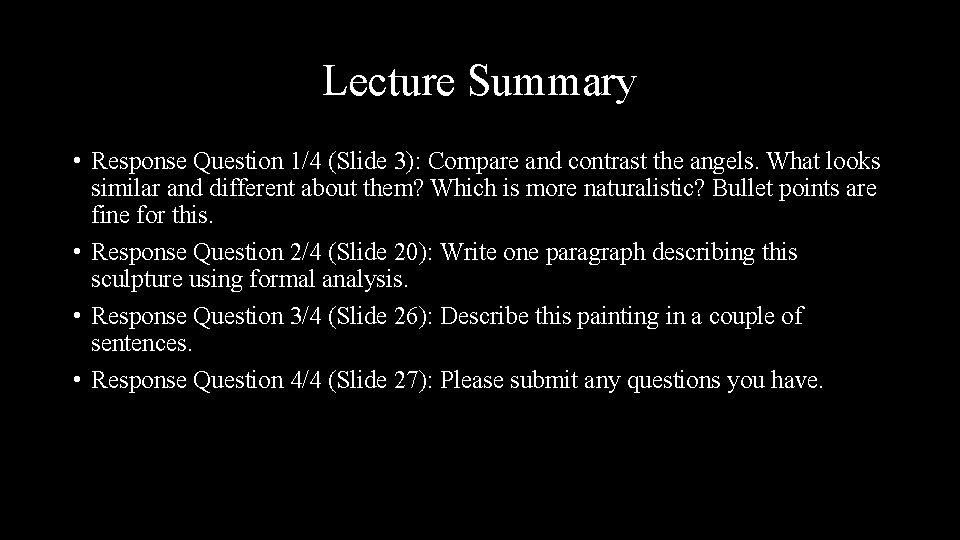 Lecture Summary

• Response Question 1/4 (Slide 3): Compare and contrast the angels. What looks similar and different about them? Which is more naturalistic? Bullet points are fine for this.
• Response Question 2/4 (Slide 20): Write one paragraph describing this sculpture using formal analysis.
• Response Question 3/4 (Slide 26): Describe this painting in a couple of sentences.
• Response Question 4/4 (Slide 27): Please submit any questions you have.